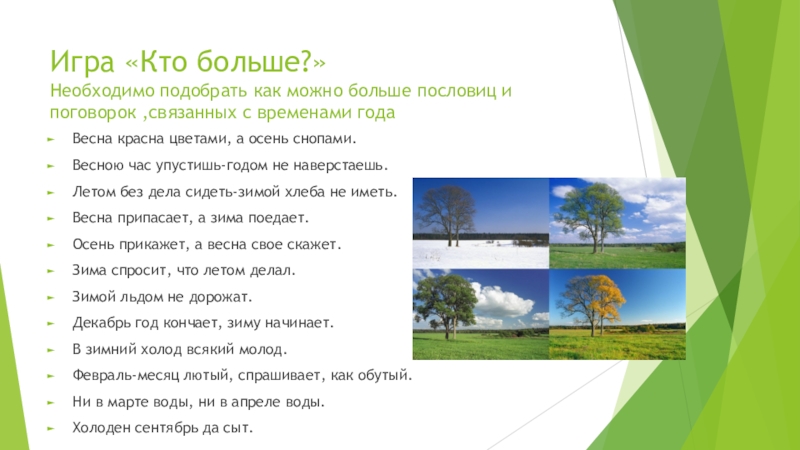 Игра «Кто больше?»
Необходимо подобрать как можно больше пословиц и поговорок ,связанных с временами года

Весна красна цветами, а осень снопами.

Весною час упустишь-годом не наверстаешь.

Летом без дела сидеть-зимой хлеба не иметь.

Весна припасает, а зима поедает.

Осень прикажет, а весна свое скажет.

Зима спросит, что летом делал.

Зимой льдом не дорожат.

Декабрь год кончает, зиму начинает.

В зимний холод всякий молод.

Февраль-месяц лютый, спрашивает, как обутый.

Ни в марте воды, ни в апреле воды.

Холоден сентябрь да сыт.